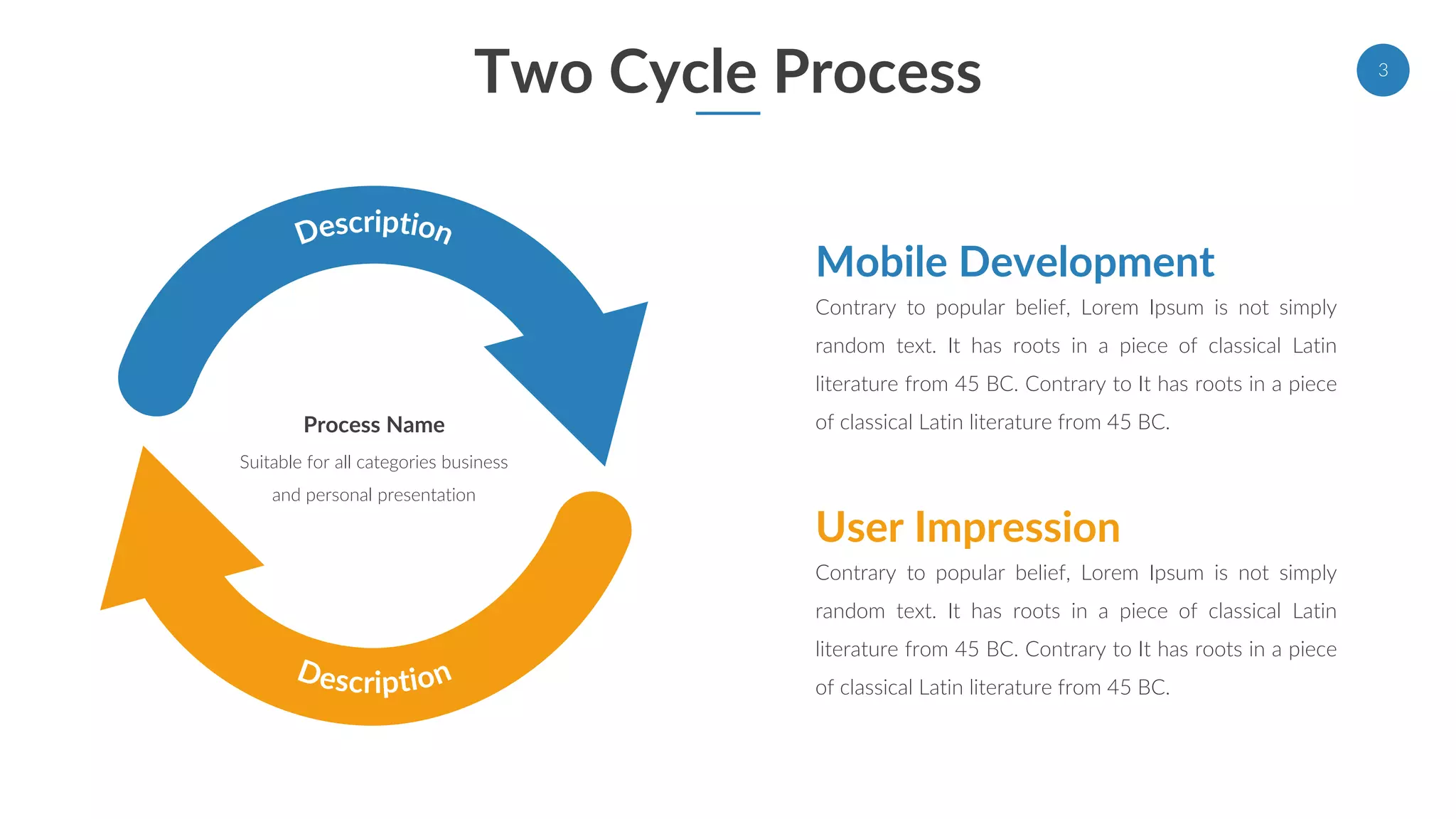 Two Cycle Process

3

Description

Process Name

Suitable for all categories business and personal presentation

Description

Mobile Development

Contrary to popular belief, Lorem Ipsum is not simply random text. It has roots in a piece of classical Latin literature from 45 BC. Contrary to It has roots in a piece of classical Latin literature from 45 BC.

User Impression

Contrary to popular belief, Lorem Ipsum is not simply random text. It has roots in a piece of classical Latin literature from 45 BC. Contrary to It has roots in a piece of classical Latin literature from 45 BC.